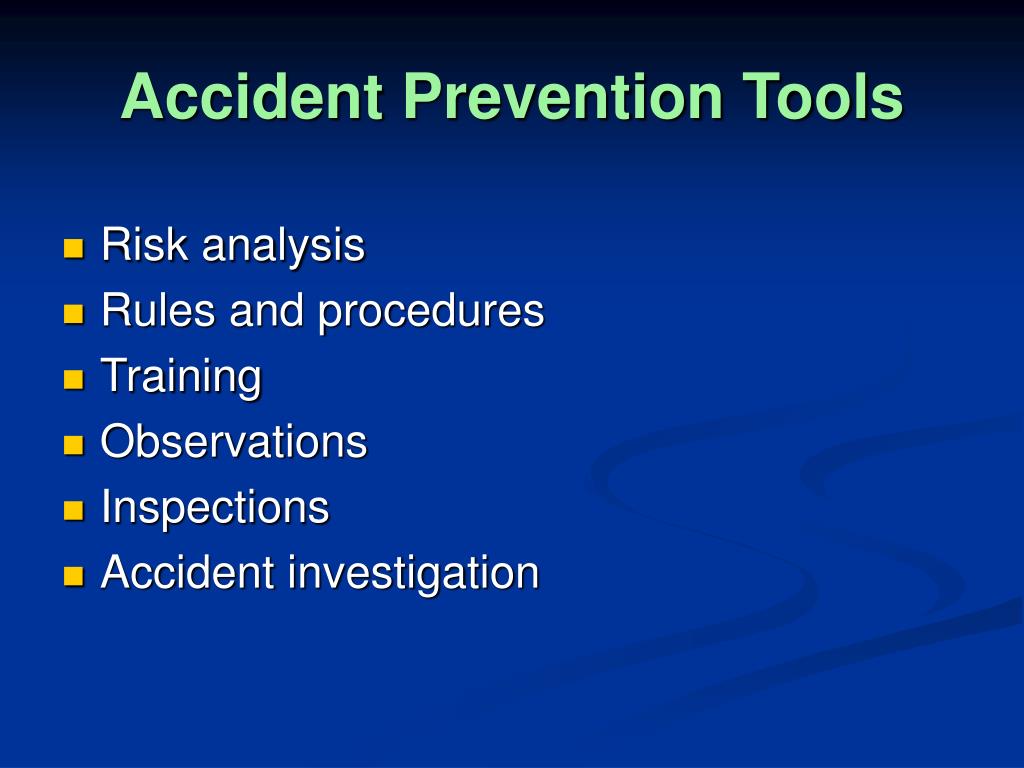 Accident Prevention Tools

- Risk analysis
- Rules and procedures
- Training
- Observations
- Inspections
- Accident investigation